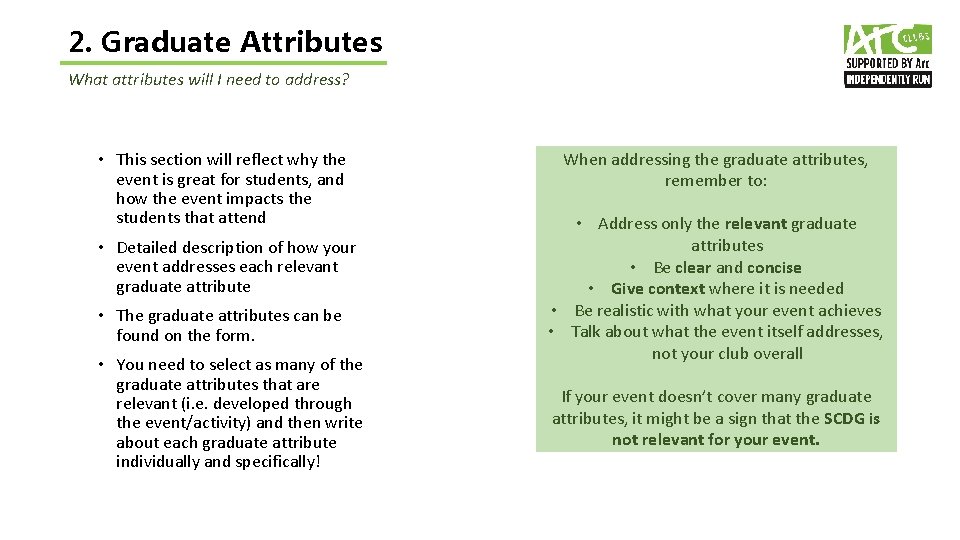 2. Graduate Attributes

What attributes will I need to address?

Arc CLUBS
SUPPORTED BY Arc
INDEPENDENTLY RUN

• This section will reflect why the event is great for students, and how the event impacts the students that attend

• Detailed description of how your event addresses each relevant graduate attribute

• The graduate attributes can be found on the form.

• You need to select as many of the graduate attributes that are relevant (i.e. developed through the event/activity) and then write about each graduate attribute individually and specifically!

When addressing the graduate attributes, remember to:

• Address only the relevant graduate attributes
• Be clear and concise
• Give context where it is needed
• Be realistic with what your event achieves
• Talk about what the event itself addresses, not your club overall

If your event doesn't cover many graduate attributes, it might be a sign that the SCDG is not relevant for your event.